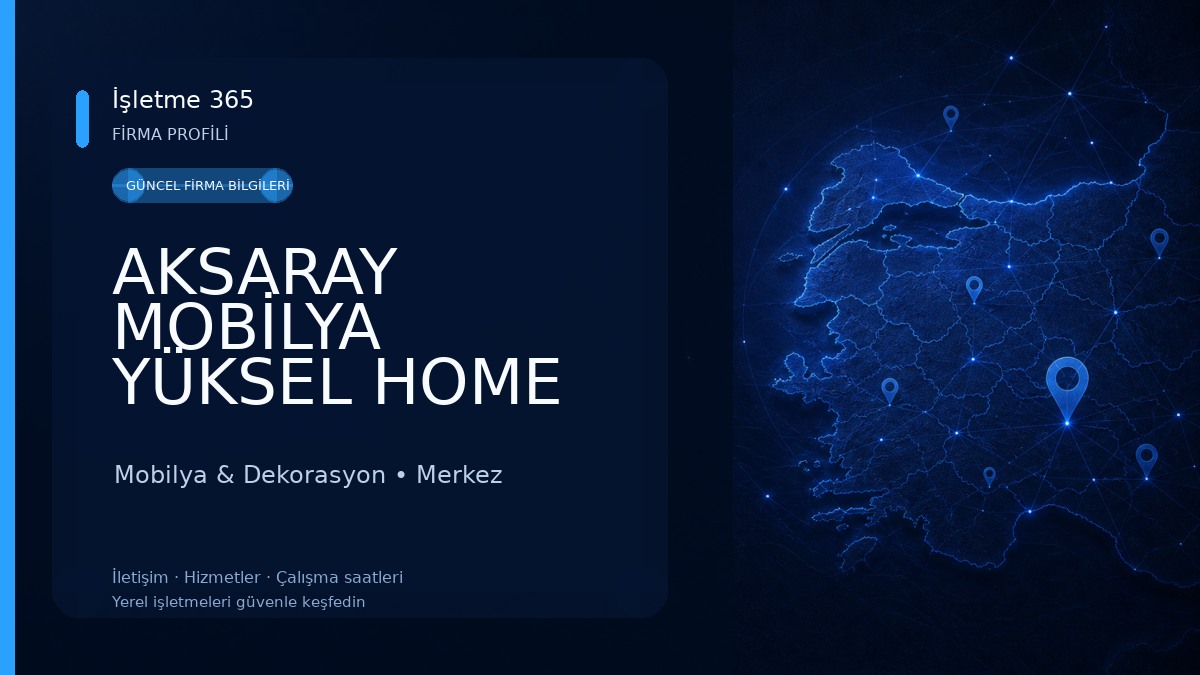 İşletme 365
FİRMA PROFİLİ

GÜNCEL FİRMA BİLGİLERİ

AKSARAY MOBİLYA YÜKSEL HOME

Mobilya & Dekorasyon • Merkez

İletişim · Hizmetler · Çalışma saatleri
Yerel işletmeleri güvenle keşfedin